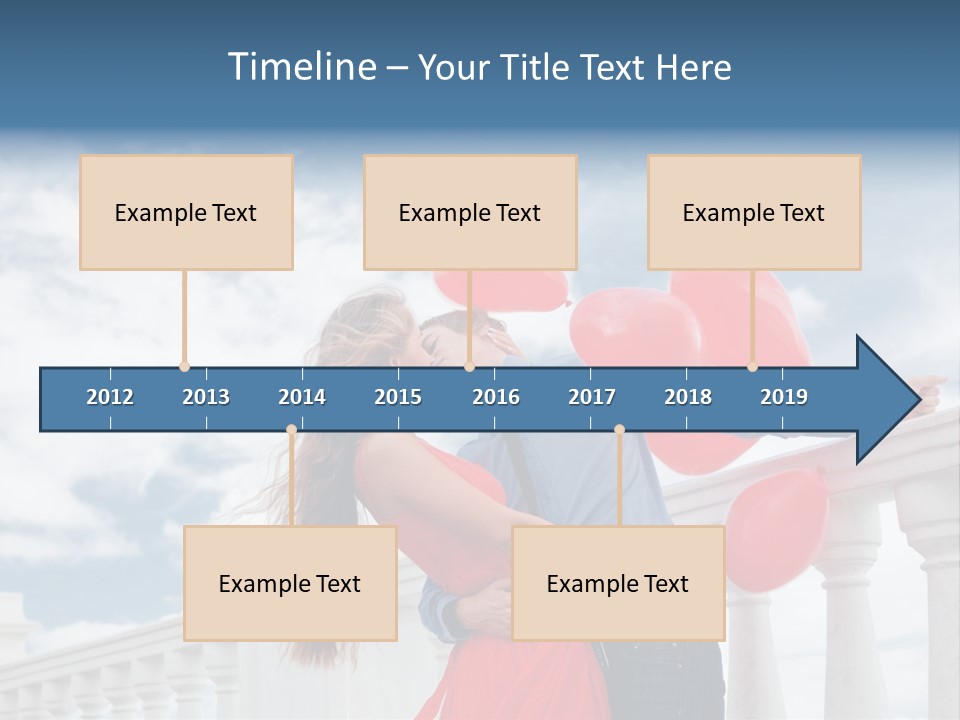 Timeline – Your Title Text Here

Example Text

Example Text

Example Text

2012 2013 2014 2015 2016 2017 2018 2019

Example Text

Example Text